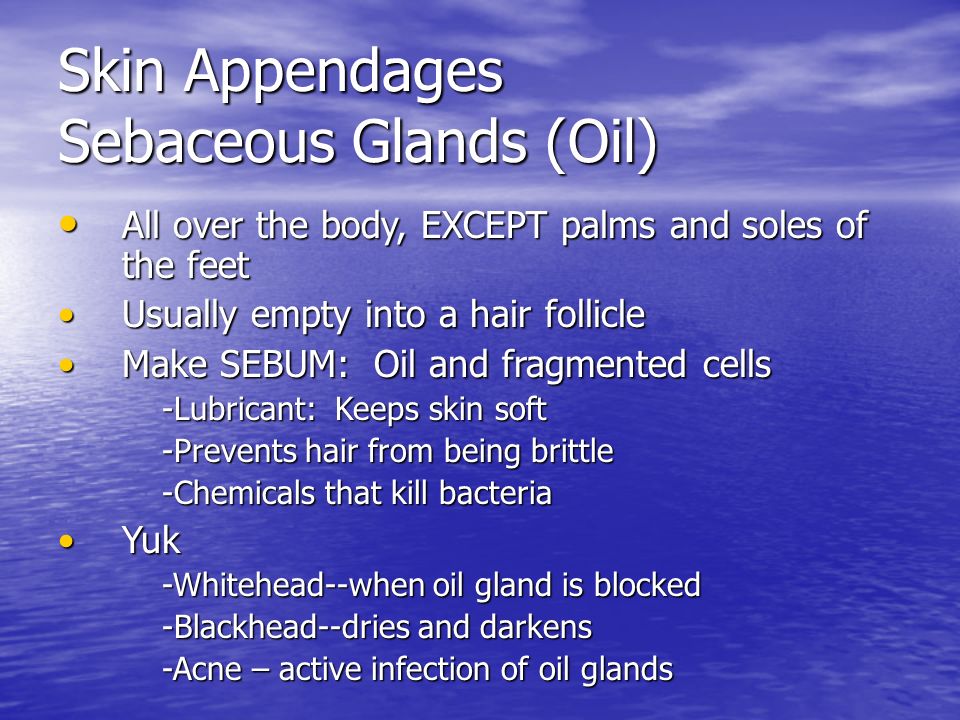 Skin Appendages
Sebaceous Glands (Oil)

• All over the body, EXCEPT palms and soles of the feet
• Usually empty into a hair follicle
• Make SEBUM: Oil and fragmented cells
-Lubricant: Keeps skin soft
-Prevents hair from being brittle
-Chemicals that kill bacteria
• Yuk
-Whitehead--when oil gland is blocked
-Blackhead--dries and darkens
-Acne – active infection of oil glands